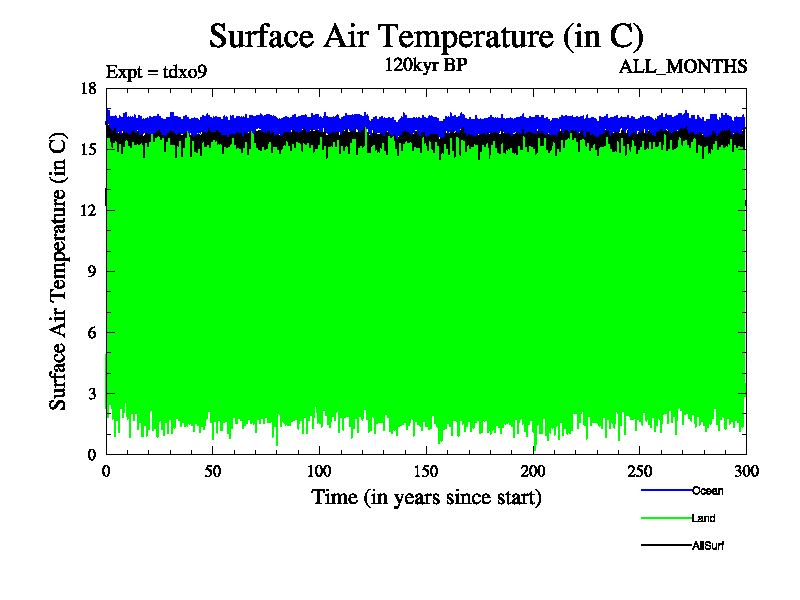 Surface Air Temperature (in C)

Expt = tdxo9

120kyr BP

ALL_MONTHS

Surface Air Temperature (in C)

18
15
12
9
6
3
0

0
50
100
150
200
250
300

Time (in years since start)

Ocean
Land
AllSurf